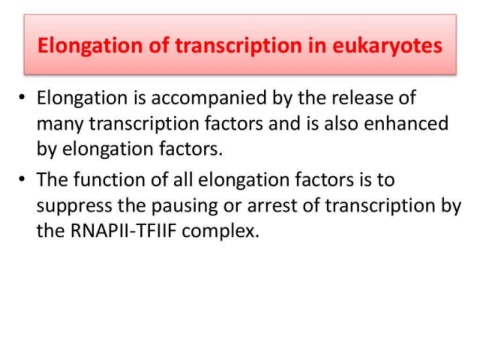 Elongation of transcription in eukaryotes

• Elongation is accompanied by the release of many transcription factors and is also enhanced by elongation factors.

• The function of all elongation factors is to suppress the pausing or arrest of transcription by the RNAPII-TFIIF complex.